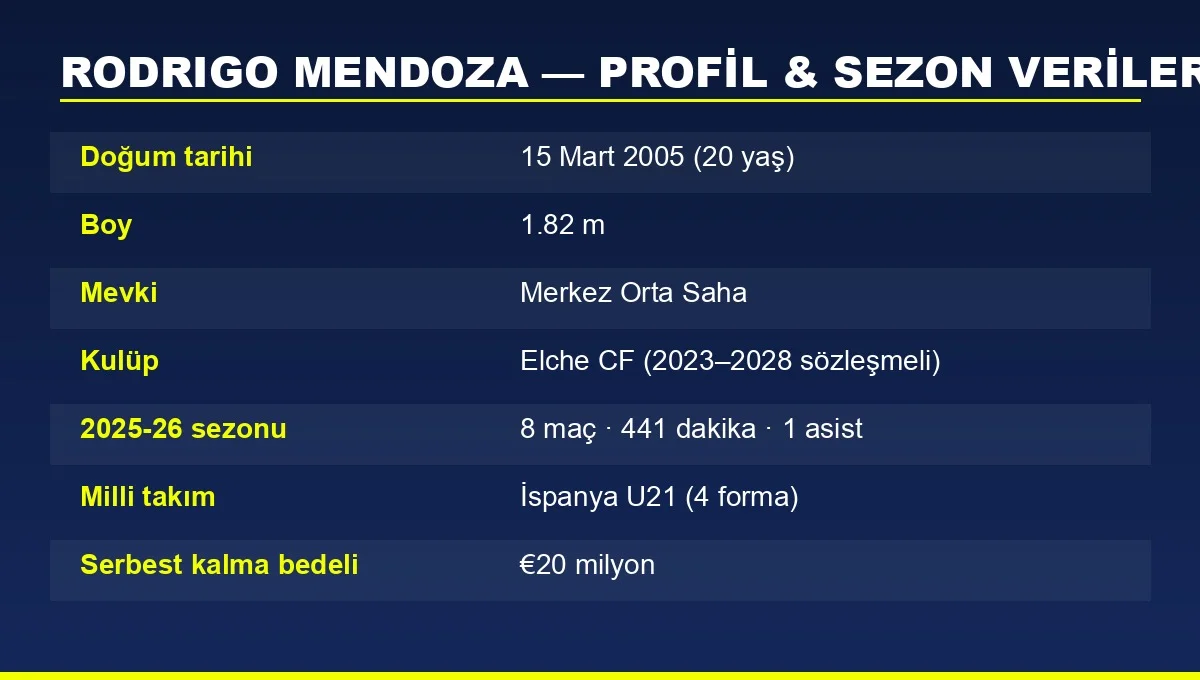 RODRIGO MENDOZA — PROFİL & SEZON VERİLER

| Doğum tarihi | 15 Mart 2005 (20 yaş) |
|---|---|
| Boy | 1.82 m |
| Mevki | Merkez Orta Saha |
| Kulüp | Elche CF (2023–2028 sözleşmeli) |
| 2025-26 sezonu | 8 maç · 441 dakika · 1 asist |
| Milli takım | İspanya U21 (4 forma) |
| Serbest kalma bedeli | €20 milyon |